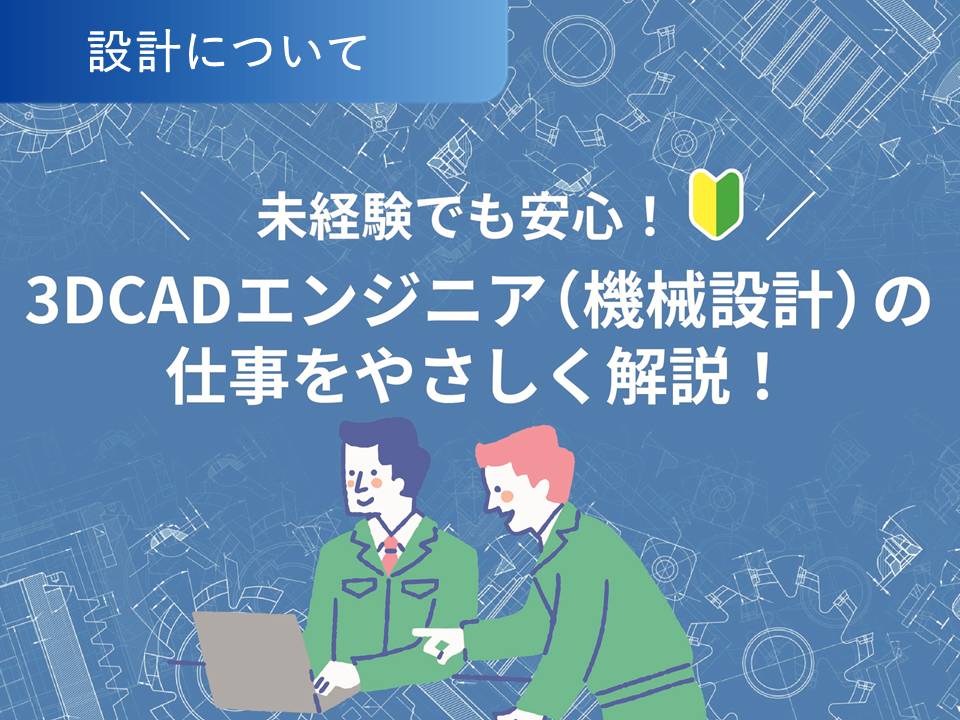 設計について

＼ 未経験でも安心！ ／

3DCADエンジニア（機械設計）の仕事をやさしく解説！